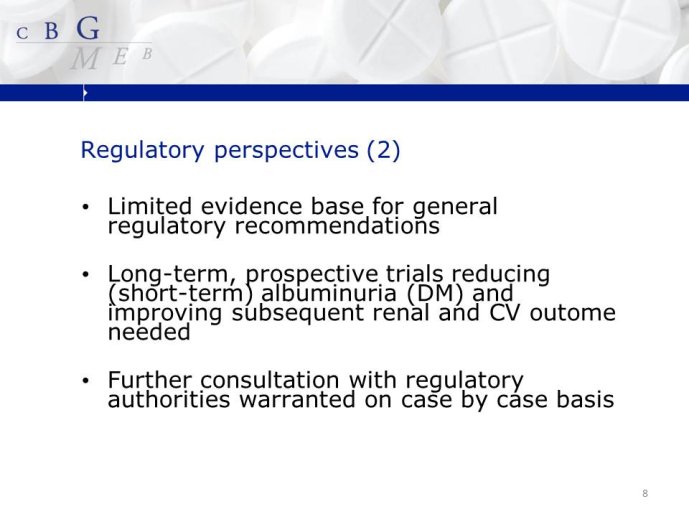 C B G
M E B

Regulatory perspectives (2)

• Limited evidence base for general regulatory recommendations

• Long-term, prospective trials reducing (short-term) albuminuria (DM) and improving subsequent renal and CV outome needed

• Further consultation with regulatory authorities warranted on case by case basis

8